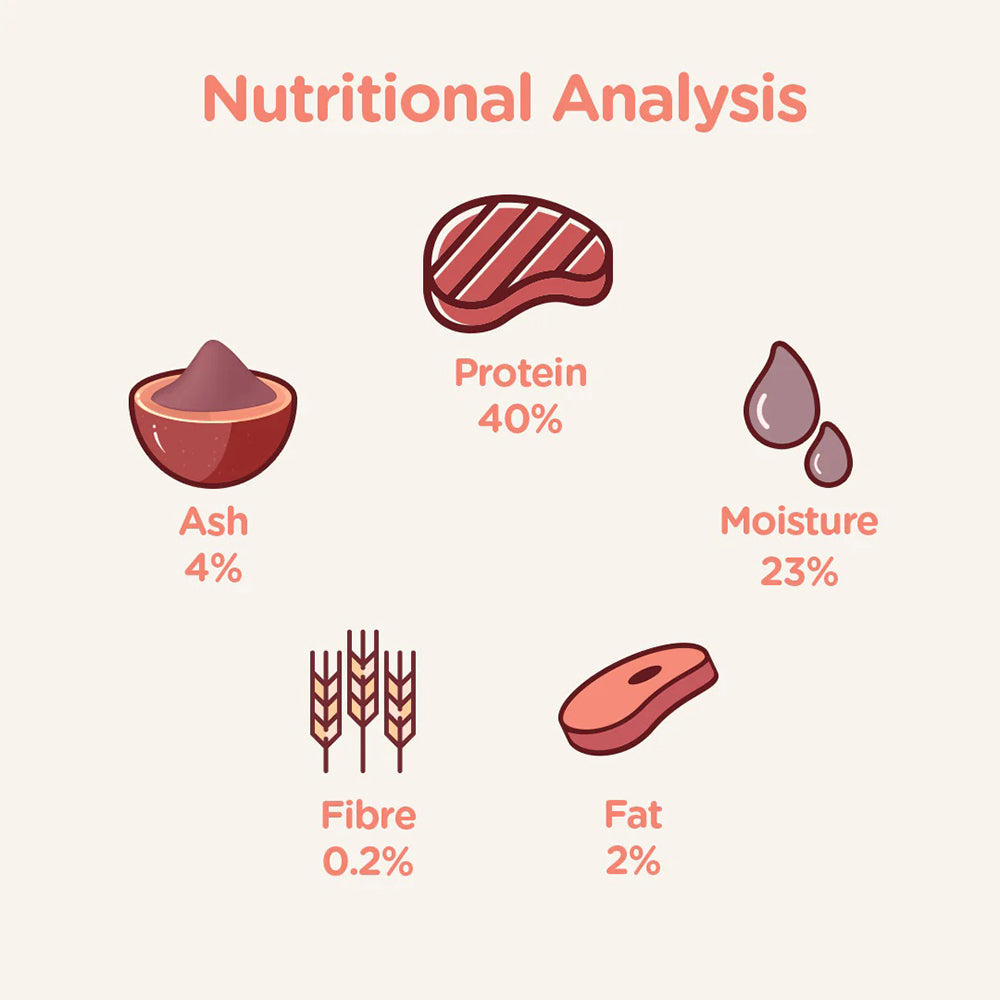 Nutritional Analysis

Protein
40%

Ash
4%

Moisture
23%

Fibre
0.2%

Fat
2%